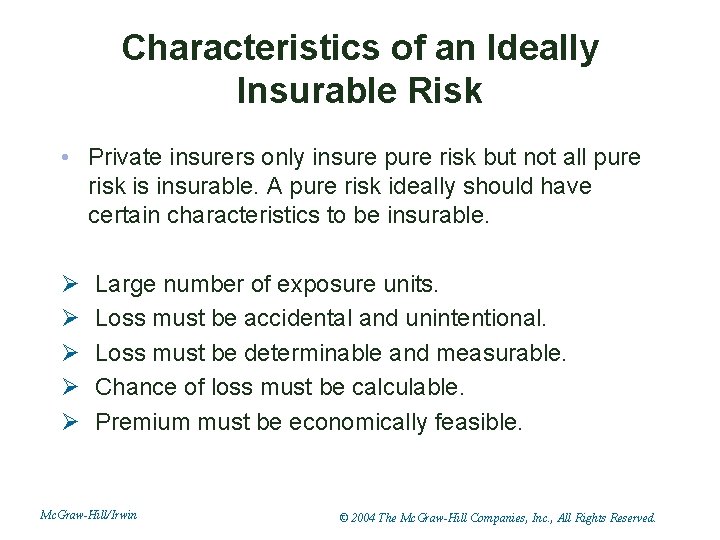 Characteristics of an Ideally Insurable Risk

• Private insurers only insure pure risk but not all pure risk is insurable. A pure risk ideally should have certain characteristics to be insurable.

➢ Large number of exposure units.
➢ Loss must be accidental and unintentional.
➢ Loss must be determinable and measurable.
➢ Chance of loss must be calculable.
➢ Premium must be economically feasible.

McGraw-Hill/Irwin

© 2004 The McGraw-Hill Companies, Inc., All Rights Reserved.